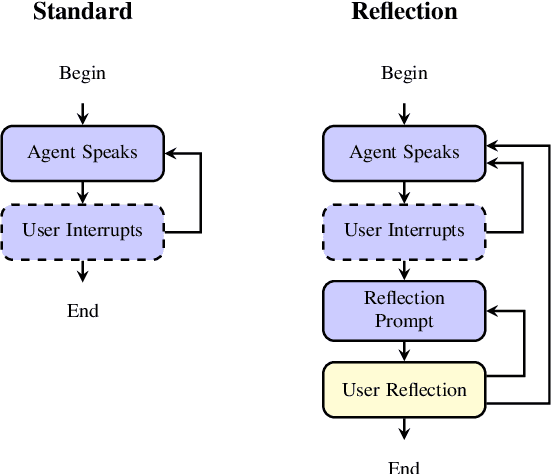 Standard

Begin

Agent Speaks

User Interrupts

End

Reflection

Begin

Agent Speaks

User Interrupts

Reflection Prompt

User Reflection

End